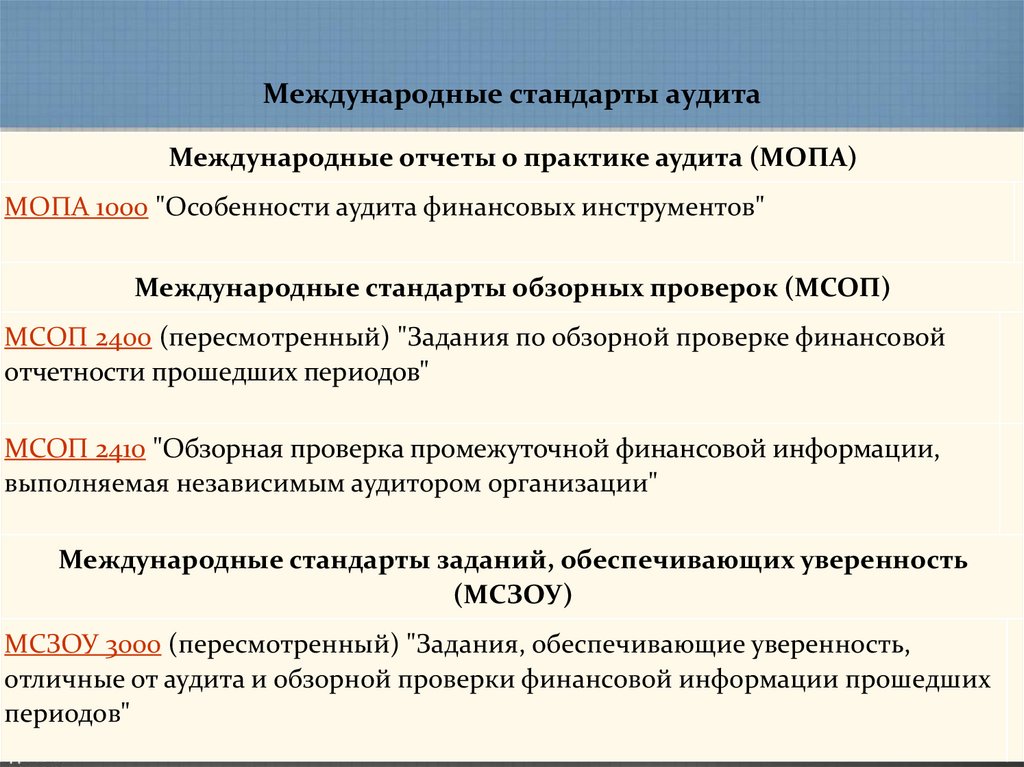 Международные стандарты аудита

Международные отчеты о практике аудита (МОПА)

МОПА 1000 "Особенности аудита финансовых инструментов"

Международные стандарты обзорных проверок (МСОП)

МСОП 2400 (пересмотренный) "Задания по обзорной проверке финансовой отчетности прошедших периодов"

МСОП 2410 "Обзорная проверка промежуточной финансовой информации, выполняемая независимым аудитором организации"

Международные стандарты заданий, обеспечивающих уверенность (МСЗОУ)

МСЗОУ 3000 (пересмотренный) "Задания, обеспечивающие уверенность, отличные от аудита и обзорной проверки финансовой информации прошедших периодов"